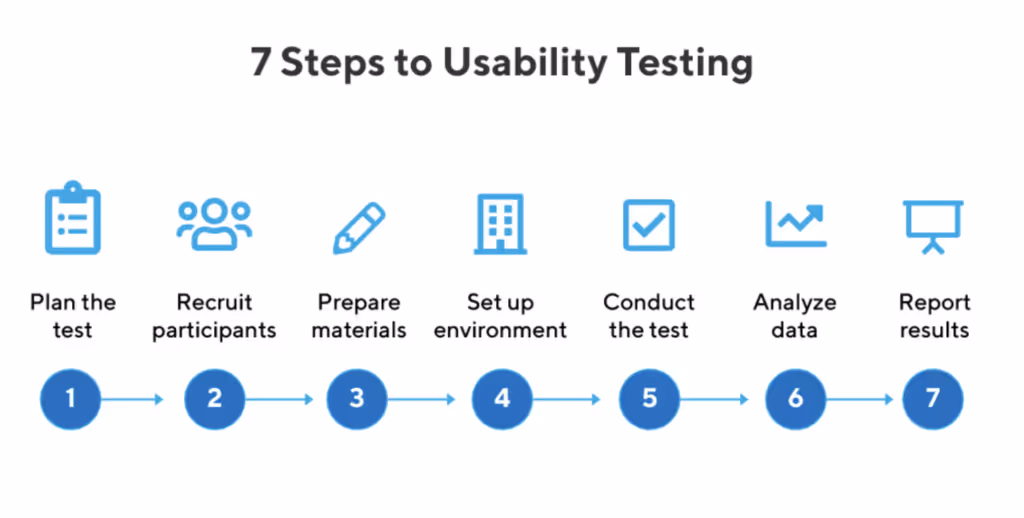 7 Steps to Usability Testing

Plan the test

Recruit participants

Prepare materials

Set up environment

Conduct the test

Analyze data

Report results

1

2

3

4

5

6

7